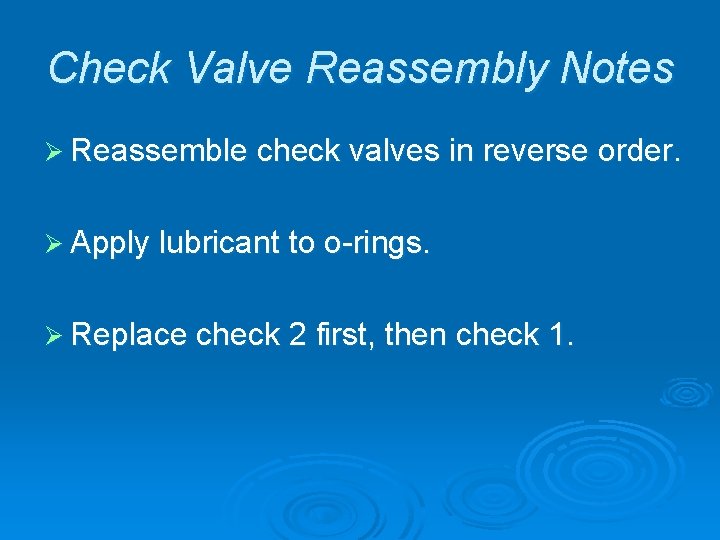 Check Valve Reassembly Notes

➢ Reassemble check valves in reverse order.

➢ Apply lubricant to o-rings.

➢ Replace check 2 first, then check 1.